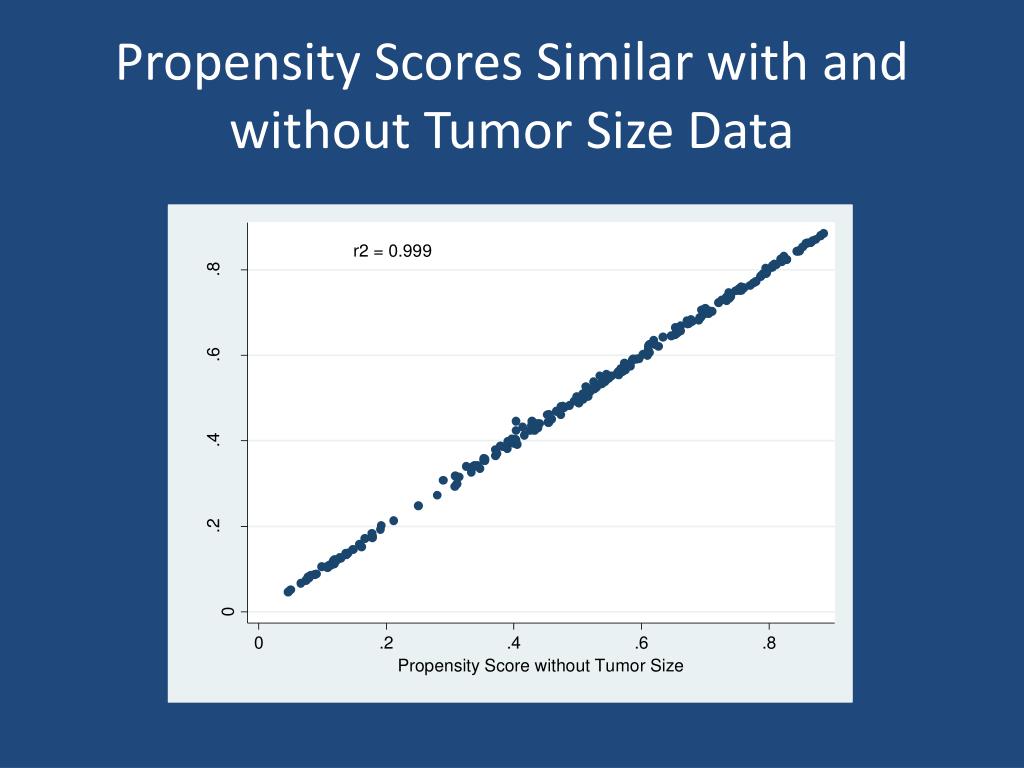 Propensity Scores Similar with and without Tumor Size Data

r2 = 0.999

.8
.6
.4
.2
0

0 .2 .4 .6 .8

Propensity Score without Tumor Size